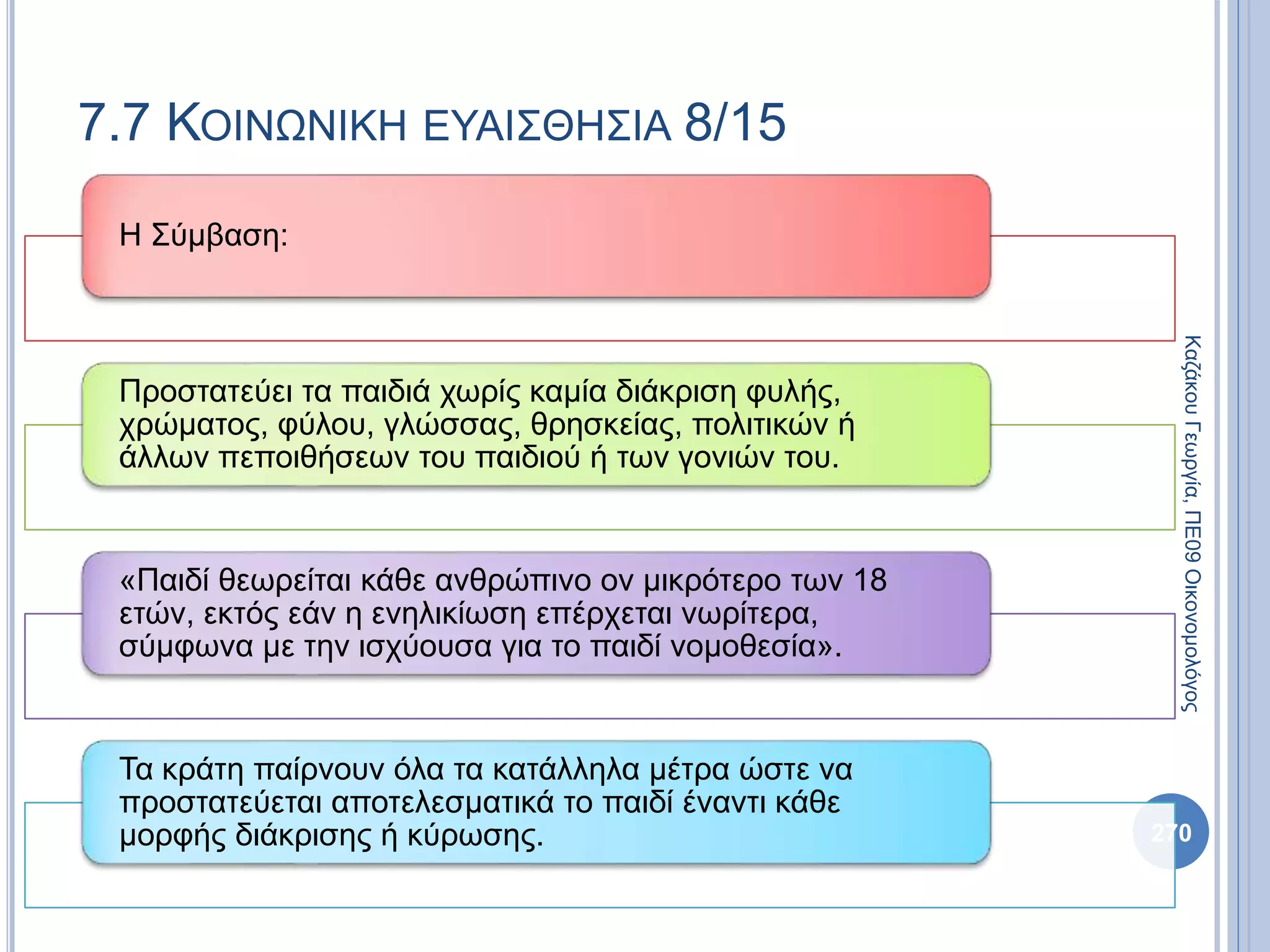 7.7 ΚΟΙΝΩΝΙΚΗ ΕΥΑΙΣΘΗΣΙΑ 8/15

Η Σύμβαση:

Προστατεύει τα παιδιά χωρίς καμία διάκριση φυλής, χρώματος, φύλου, γλώσσας, θρησκείας, πολιτικών ή άλλων πεποιθήσεων του παιδιού ή των γονιών του.

«Παιδί θεωρείται κάθε ανθρώπινο ον μικρότερο των 18 ετών, εκτός εάν η ενηλικίωση επέρχεται νωρίτερα, σύμφωνα με την ισχύουσα για το παιδί νομοθεσία».

Τα κράτη παίρνουν όλα τα κατάλληλα μέτρα ώστε να προστατεύεται αποτελεσματικά το παιδί έναντι κάθε μορφής διάκρισης ή κύρωσης.

Καζάκου Γεωργία, ΠΕ09 Οικονομολόγος

270